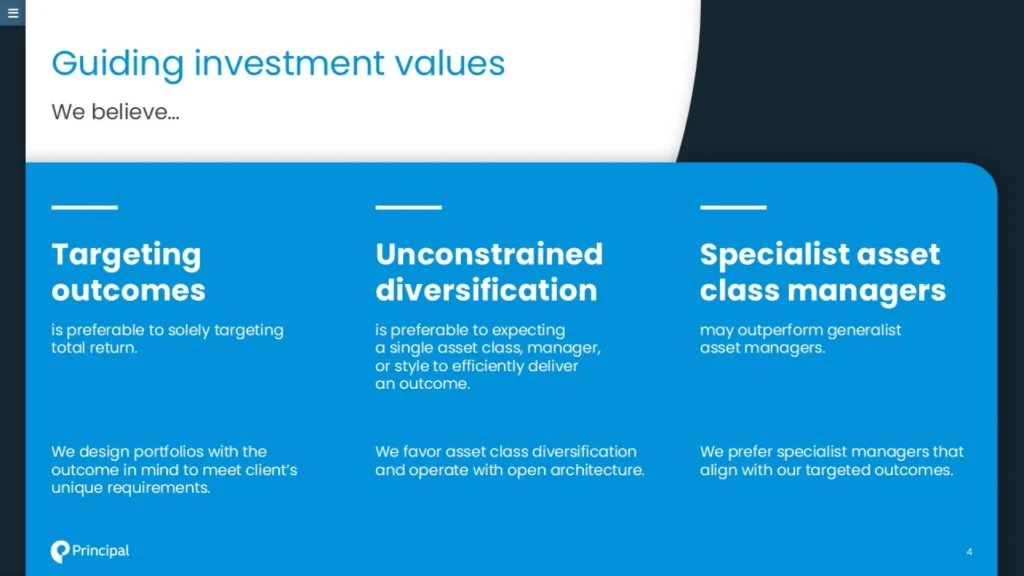 Guiding investment values

We believe...

Targeting outcomes

is preferable to solely targeting total return.

We design portfolios with the outcome in mind to meet client's unique requirements.

Unconstrained diversification

is preferable to expecting a single asset class, manager, or style to efficiently deliver an outcome.

We favor asset class diversification and operate with open architecture.

Specialist asset class managers

may outperform generalist asset managers.

We prefer specialist managers that align with our targeted outcomes.

Principal

4